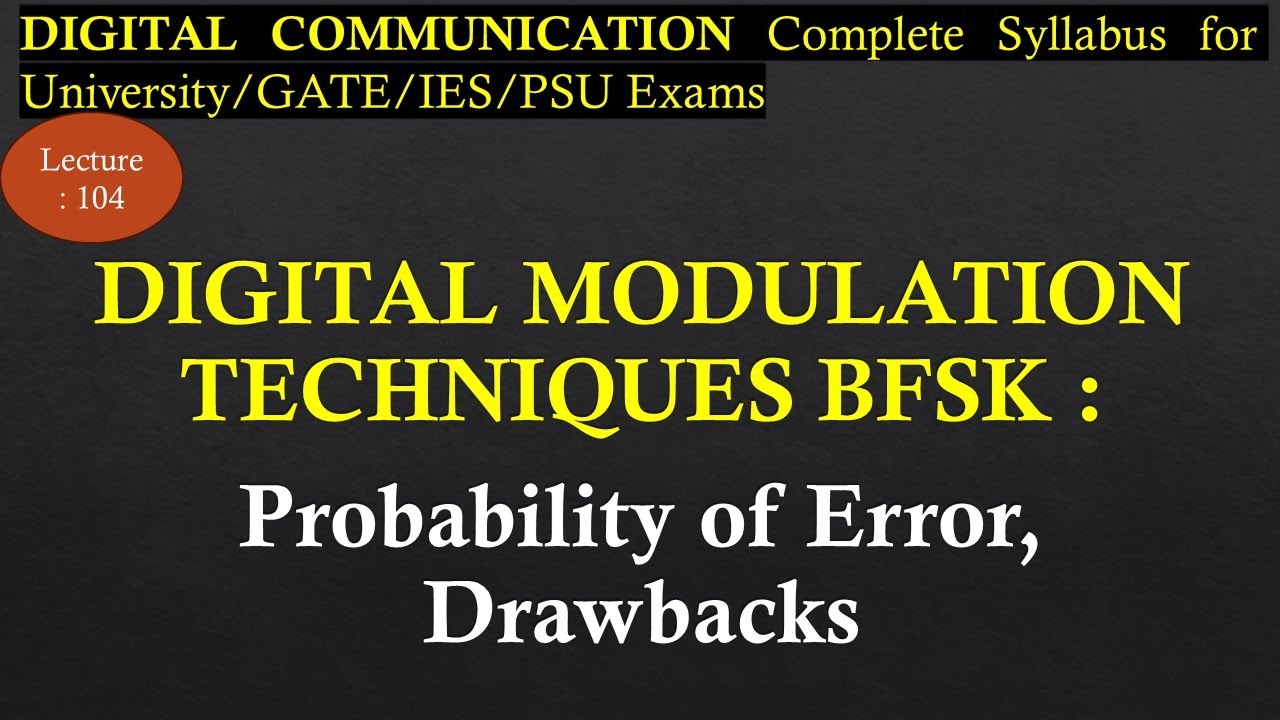 DIGITAL COMMUNICATION Complete Syllabus for University/GATE/IES/PSU Exams

Lecture : 104

DIGITAL MODULATION TECHNIQUES BFSK :

Probability of Error, Drawbacks